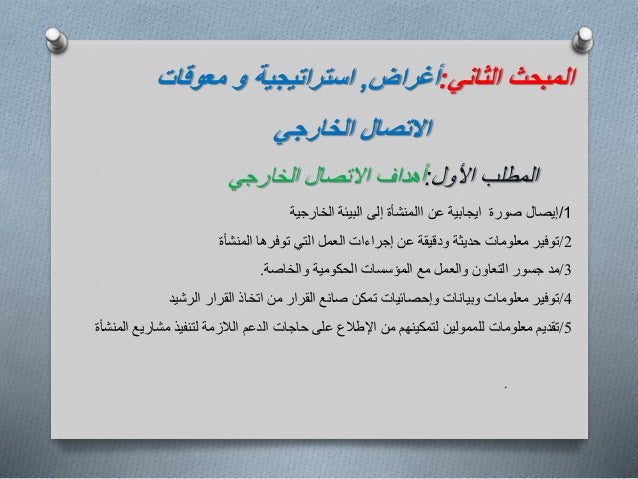 المبحث الثاني:أغراض, استراتيجية و معوقات الاتصال الخارجي

المطلب الأول:أهداف الاتصال الخارجي

1/إيصال صورة ايجابية عن االمنشأة إلى البيئة الخارجية

2/توفير معلومات حديثة ودقيقة عن إجراءات العمل التي توفرها المنشأة

3/مد جسور التعاون والعمل مع المؤسسات الحكومية والخاصة.

4/توفير معلومات وبيانات وإحصائيات تمكن صانع القرار من اتخاذ القرار الرشيد

5/تقديم معلومات للممولين لتمكينهم من الإطلاع على حاجات الدعم اللازمة لتنفيذ مشاريع المنشأة

.